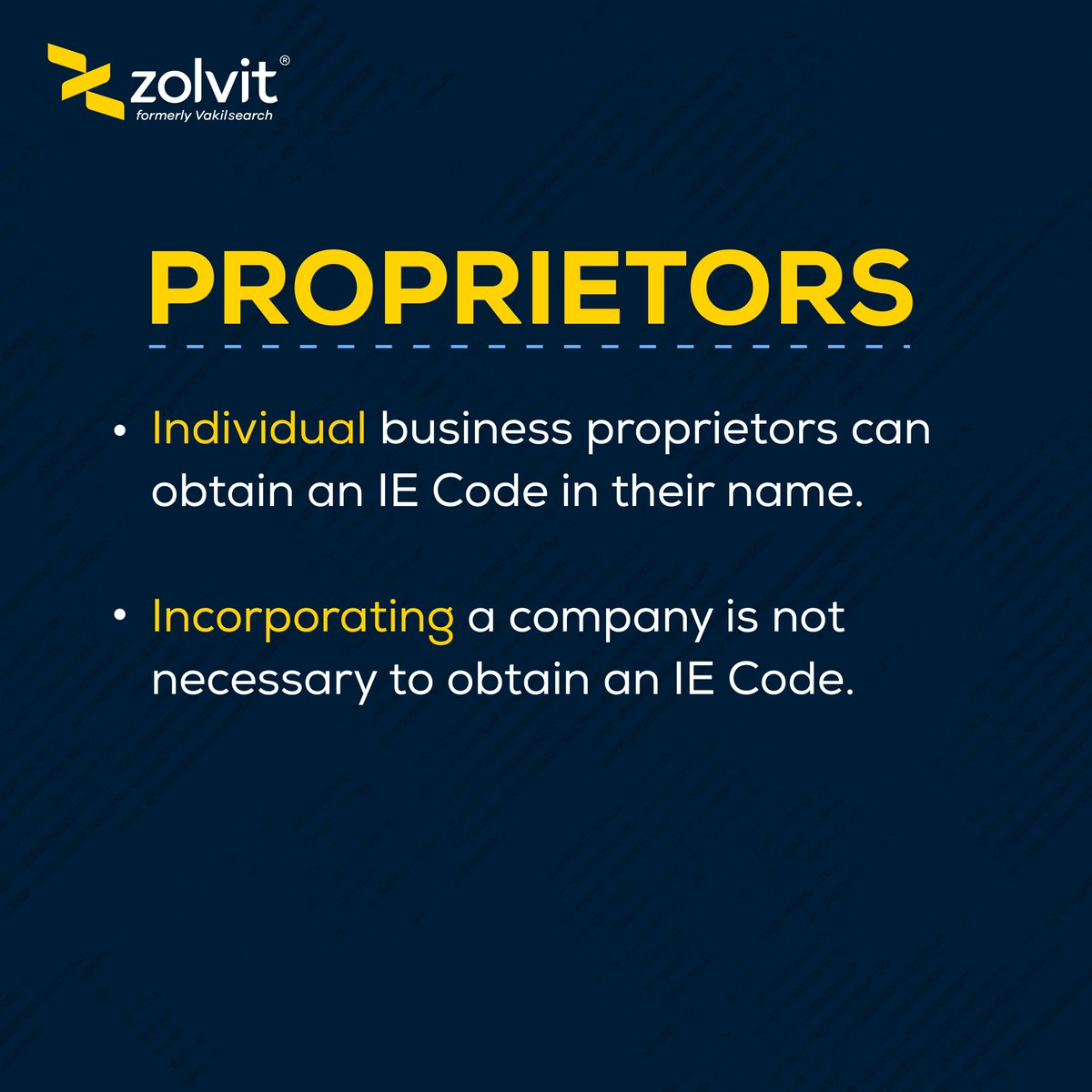 zolvit®
formerly Vakilsearch

PROPRIETORS

• Individual business proprietors can obtain an IE Code in their name.

• Incorporating a company is not necessary to obtain an IE Code.